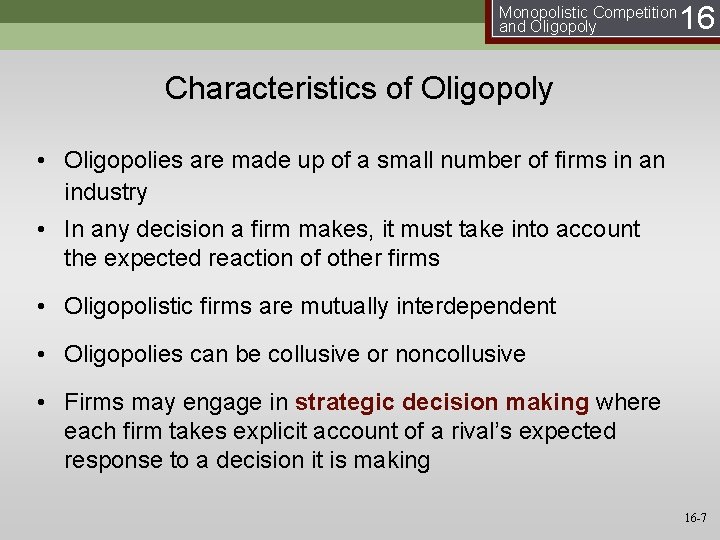 Monopolistic Competition and Oligopoly 16

Characteristics of Oligopoly

• Oligopolies are made up of a small number of firms in an industry

• In any decision a firm makes, it must take into account the expected reaction of other firms

• Oligopolistic firms are mutually interdependent

• Oligopolies can be collusive or noncollusive

• Firms may engage in strategic decision making where each firm takes explicit account of a rival's expected response to a decision it is making

16-7